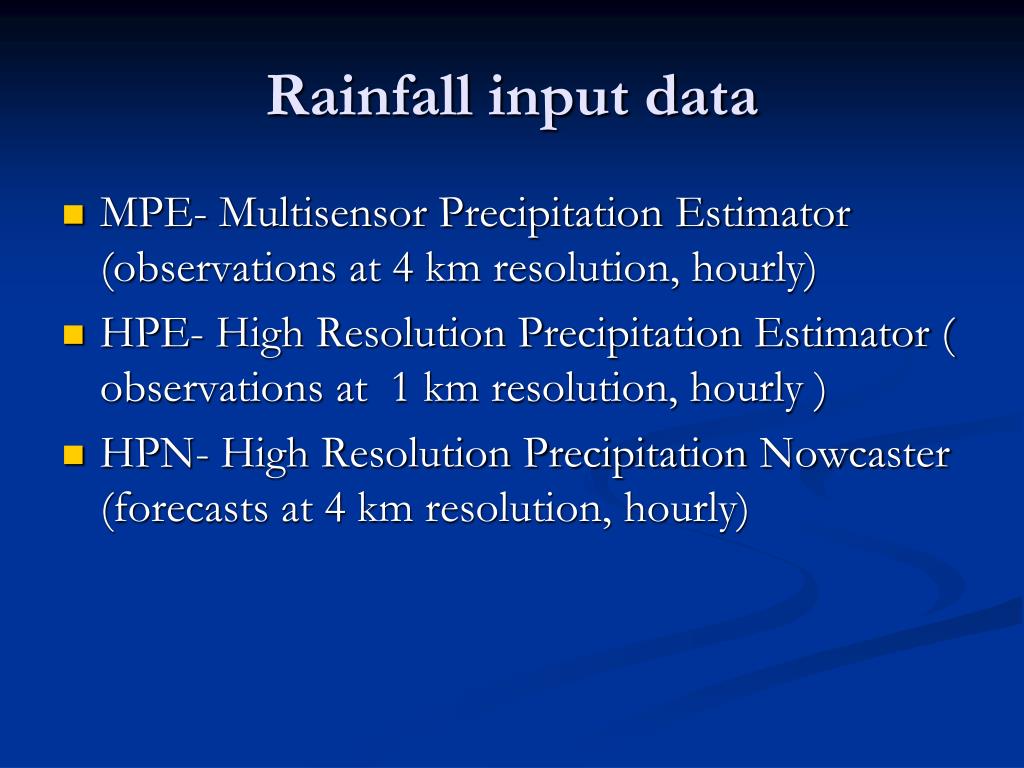 Rainfall input data

- MPE- Multisensor Precipitation Estimator (observations at 4 km resolution, hourly)
- HPE- High Resolution Precipitation Estimator ( observations at 1 km resolution, hourly )
- HPN- High Resolution Precipitation Nowcaster (forecasts at 4 km resolution, hourly)